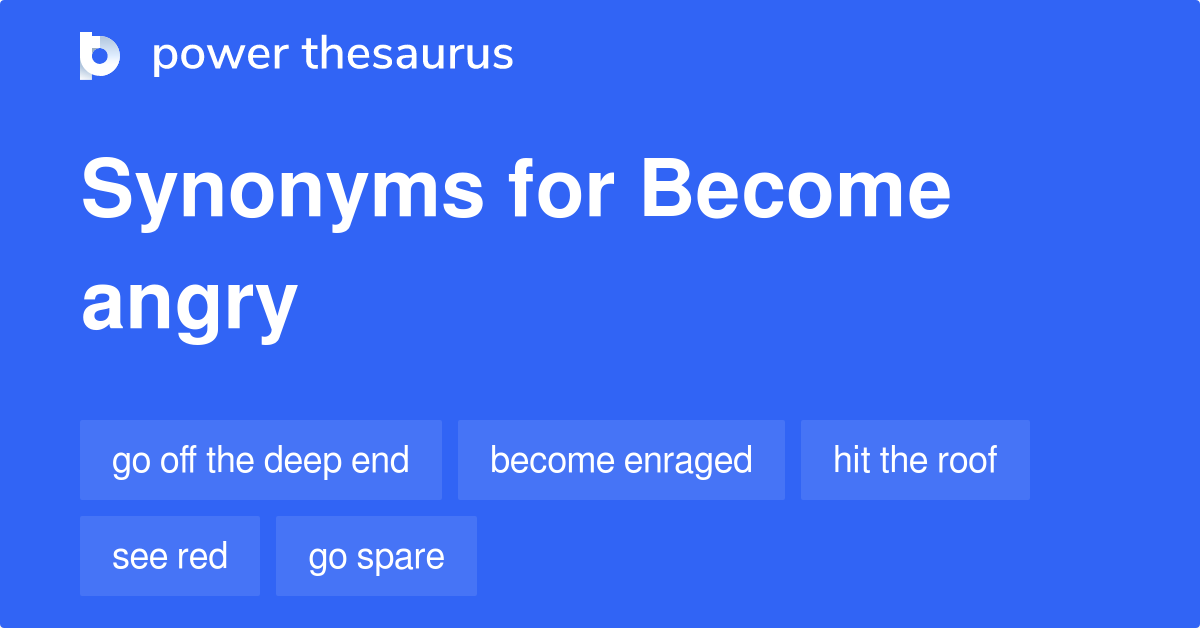 power thesaurus

Synonyms for Become angry

go off the deep end
become enraged
hit the roof
see red
go spare